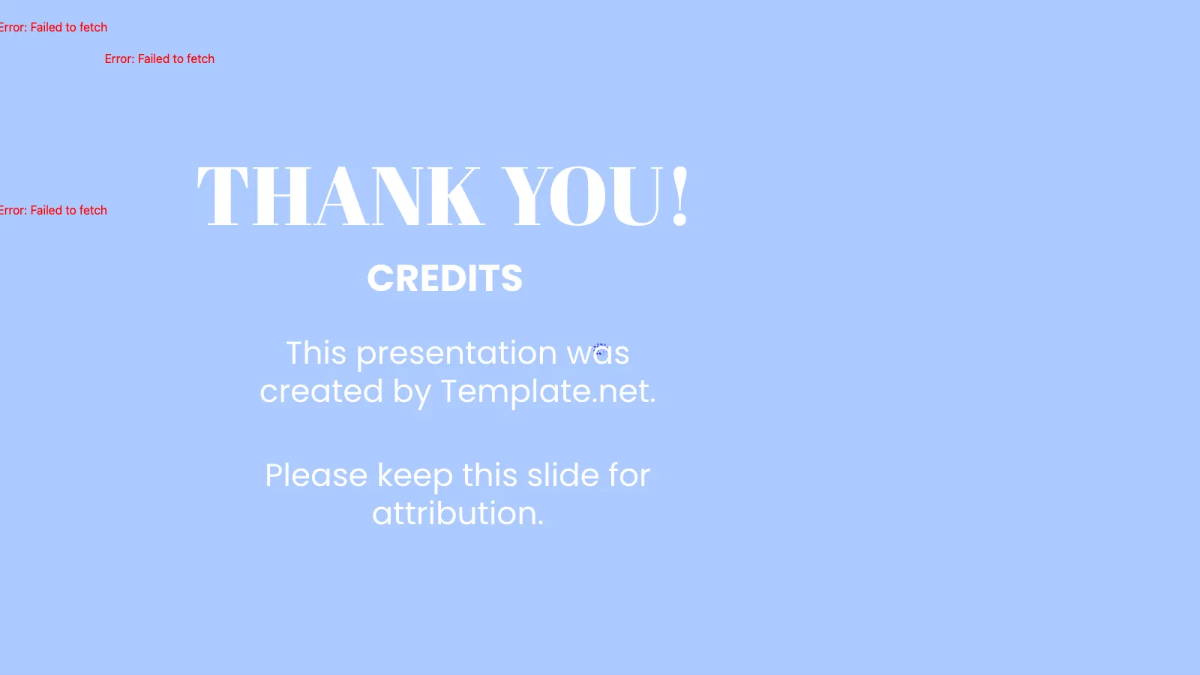 Error: Failed to fetch

Error: Failed to fetch

Error: Failed to fetch

THANK YOU!

CREDITS

This presentation was created by Template.net.

Please keep this slide for attribution.